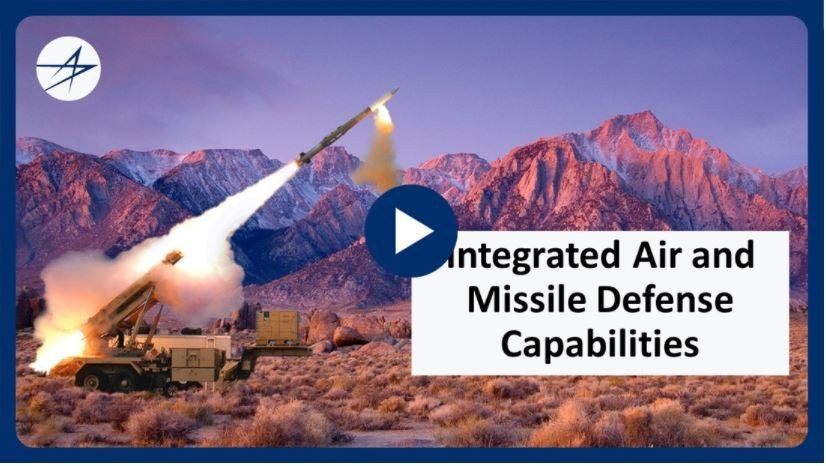 Integrated Air and Missile Defense Capabilities